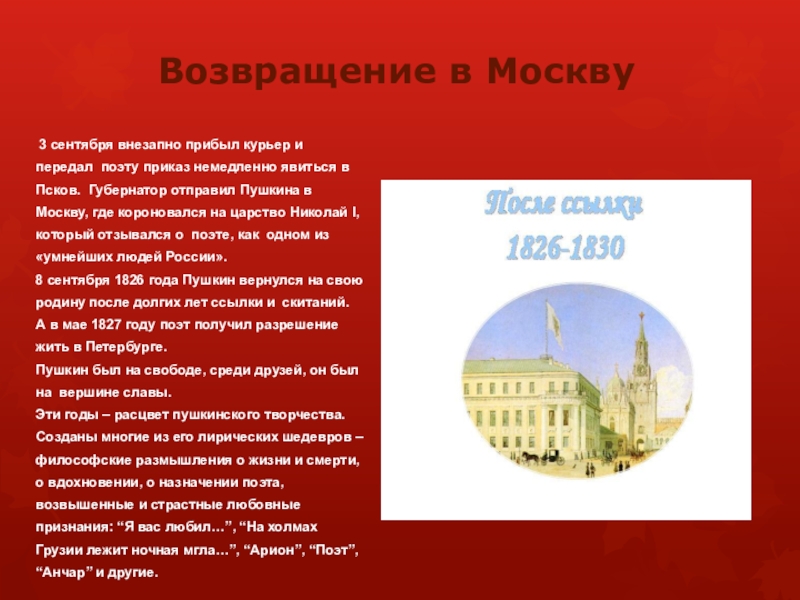 Возвращение в Москву

3 сентября внезапно прибыл курьер и передал поэту приказ немедленно явиться в Псков. Губернатор отправил Пушкина в Москву, где короновался на царство Николай I, который отзывался о поэте, как одном из «умнейших людей России».
8 сентября 1826 года Пушкин вернулся на свою родину после долгих лет ссылки и скитаний. А в мае 1827 году поэт получил разрешение жить в Петербурге.
Пушкин был на свободе, среди друзей, он был на вершине славы.
Эти годы – расцвет пушкинского творчества. Созданы многие из его лирических шедевров – философские размышления о жизни и смерти, о вдохновении, о назначении поэта, возвышенные и страстные любовные признания: “Я вас любил…”, “На холмах Грузии лежит ночная мгла…”, “Арион”, “Поэт”, “Анчар” и другие.

После ссылки
1826-1830